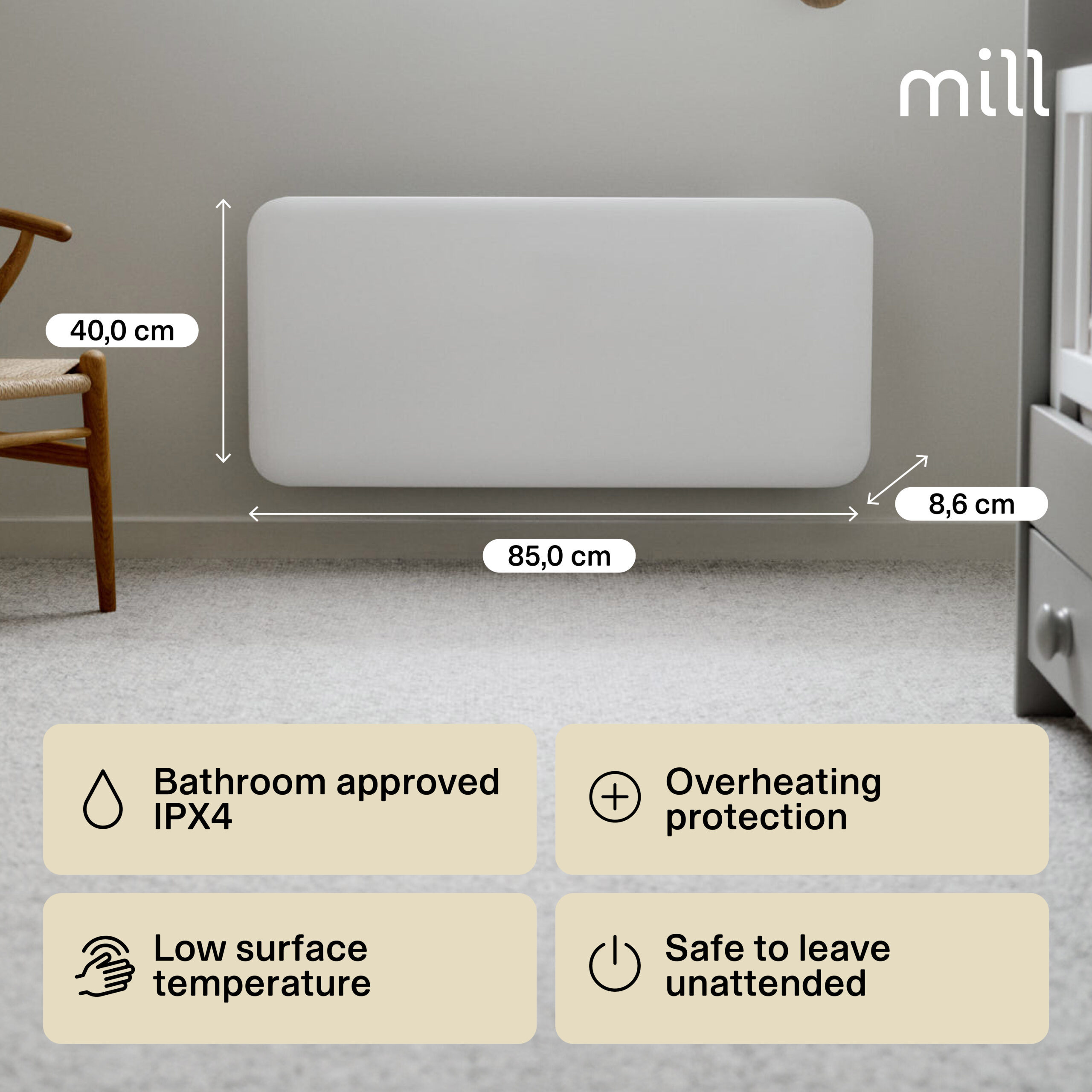 mill

40,0 cm

8,6 cm

85,0 cm

Bathroom approved IPX4

Overheating protection

Low surface temperature

Safe to leave unattended